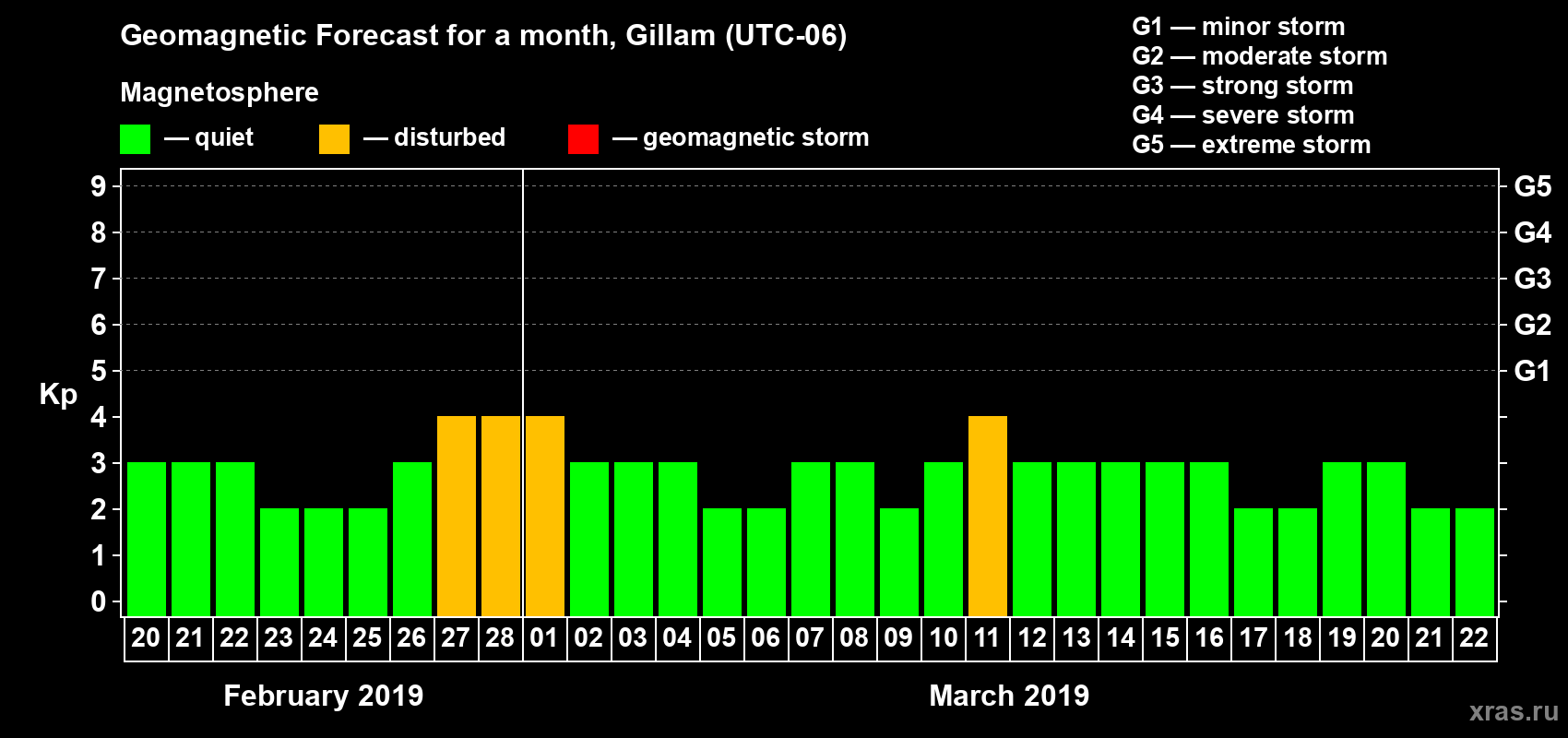 Geomagnetic Forecast for a month, Gillam (UTC-06)

Magnetosphere

— quiet — disturbed — geomagnetic storm

G1 — minor storm
G2 — moderate storm
G3 — strong storm
G4 — severe storm
G5 — extreme storm

Kp

9
8
7
6
5
4
3
2
1
0

G5
G4
G3
G2
G1

20 21 22 23 24 25 26 27 28 01 02 03 04 05 06 07 08 09 10 11 12 13 14 15 16 17 18 19 20 21 22

February 2019

March 2019

xras.ru